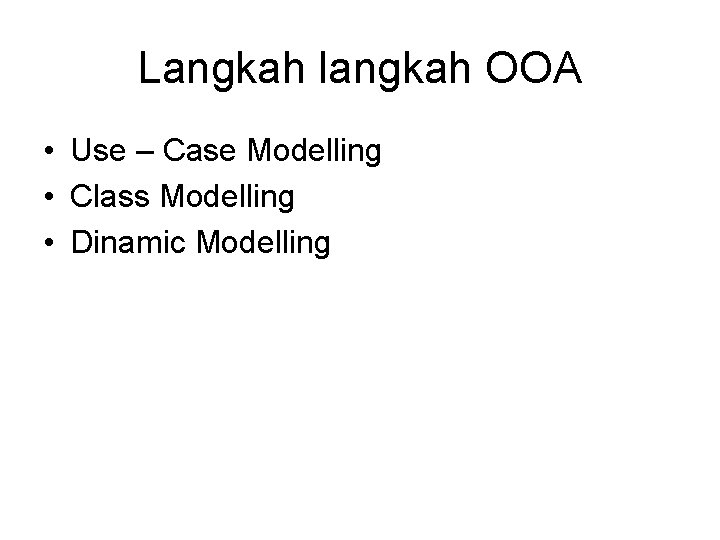 Langkah langkah OOA

• Use – Case Modelling
• Class Modelling
• Dinamic Modelling